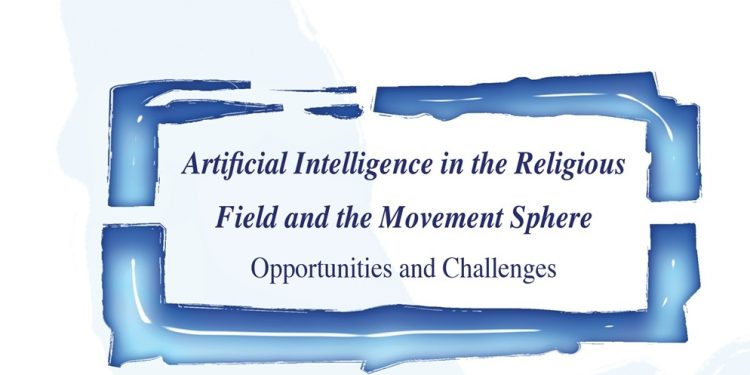 Artificial Intelligence in the Religious Field and the Movement Sphere

Opportunities and Challenges